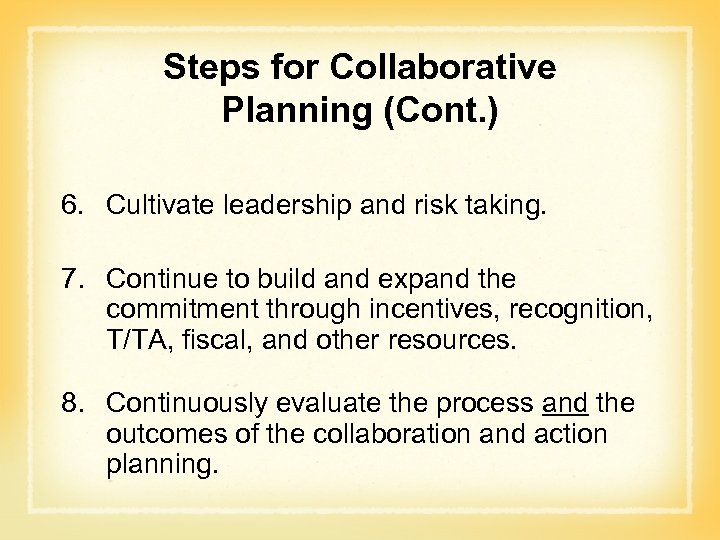 Steps for Collaborative Planning (Cont.)

6. Cultivate leadership and risk taking.

7. Continue to build and expand the commitment through incentives, recognition, T/TA, fiscal, and other resources.

8. Continuously evaluate the process and the outcomes of the collaboration and action planning.